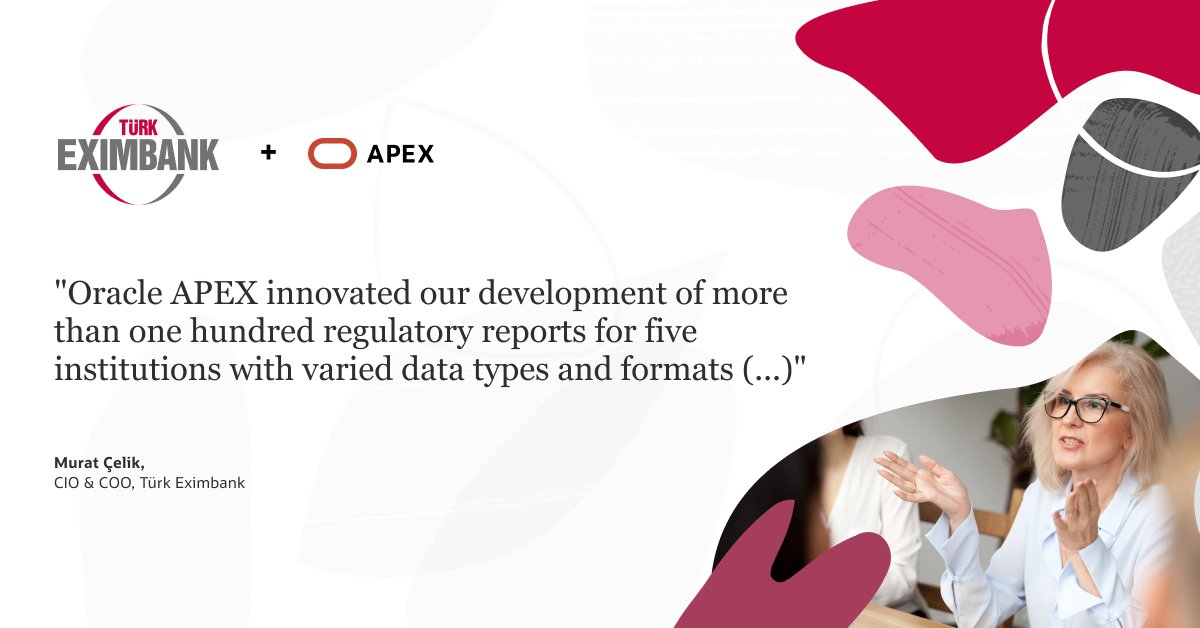 TÜRK
EXIMBANK

+

APEX

"Oracle APEX innovated our development of more than one hundred regulatory reports for five institutions with varied data types and formats (...)"

Murat Çelik,
CIO & COO, Türk Eximbank